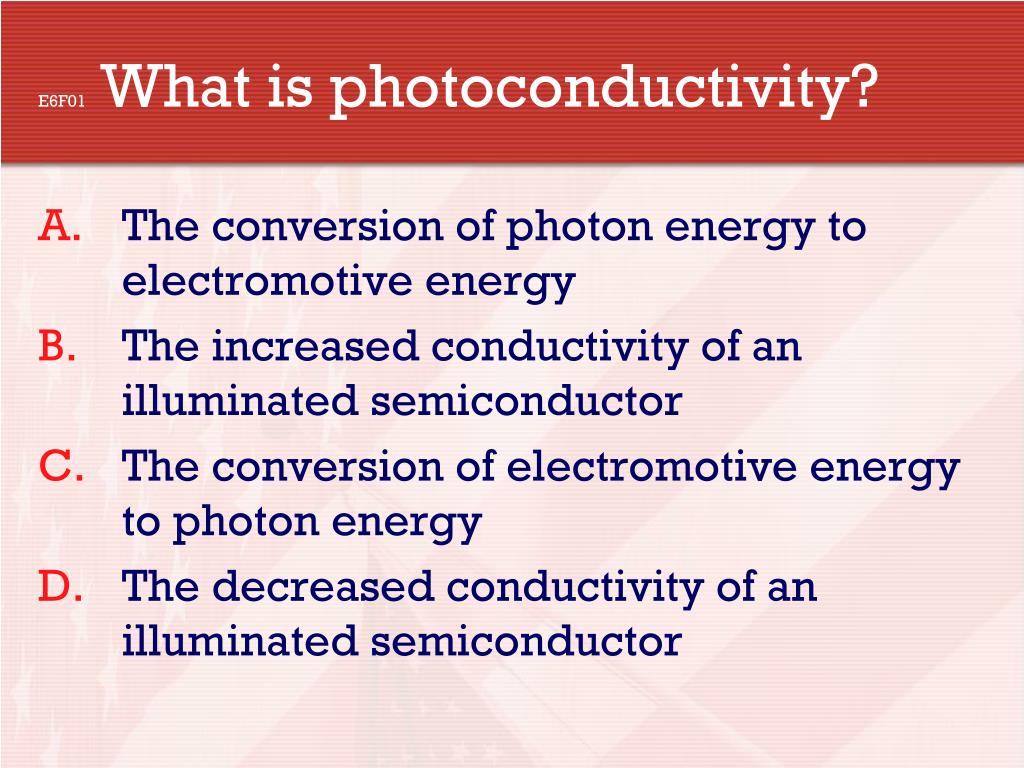 E6F01 What is photoconductivity?

A. The conversion of photon energy to electromotive energy
B. The increased conductivity of an illuminated semiconductor
C. The conversion of electromotive energy to photon energy
D. The decreased conductivity of an illuminated semiconductor